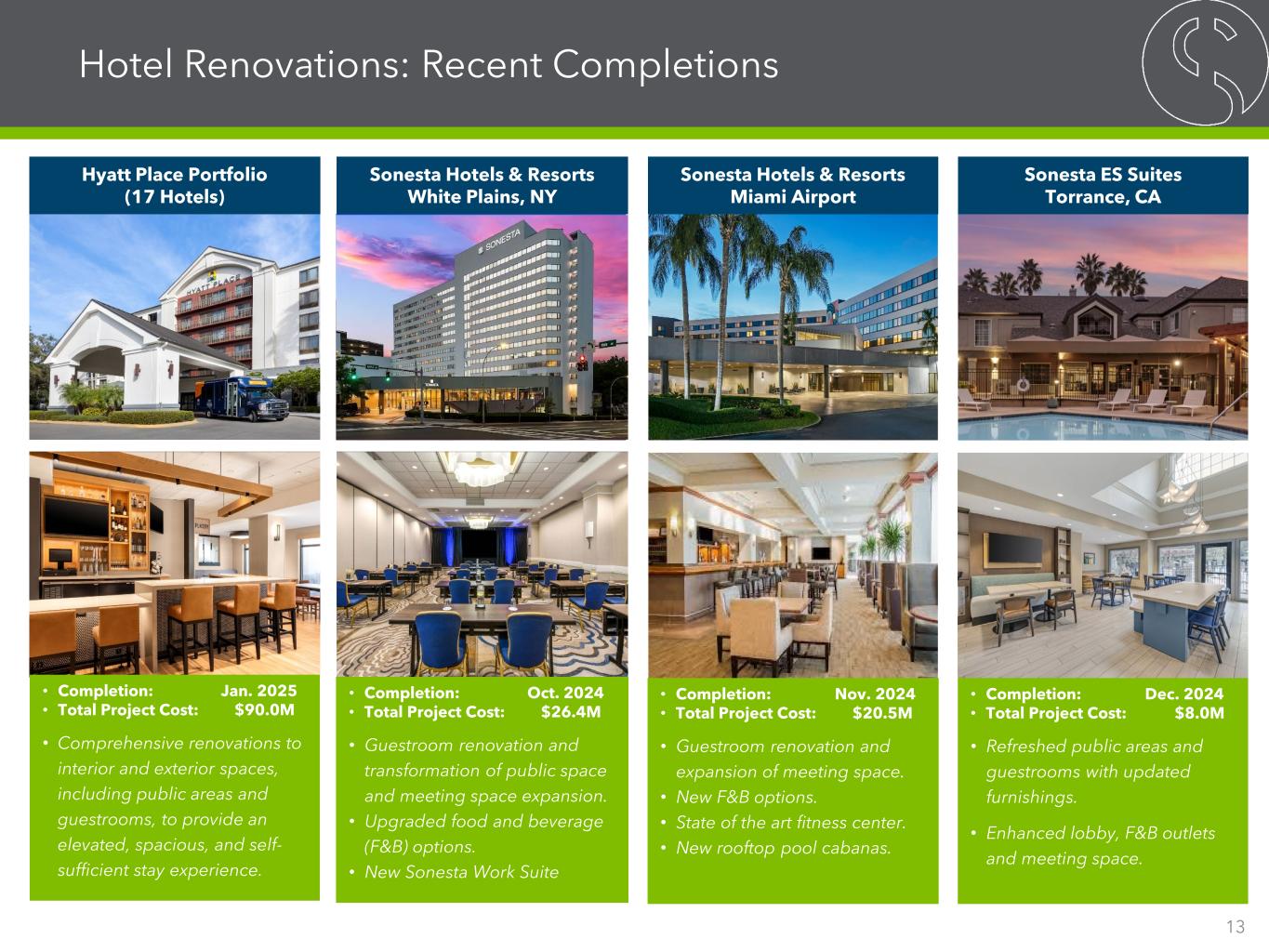 Hotel Renovations: Recent Completions

Hyatt Place Portfolio (17 Hotels)

HYATT PLACE

• Completion: Jan. 2025
• Total Project Cost: $90.0M

• Comprehensive renovations to interior and exterior spaces, including public areas and guestrooms, to provide an elevated, spacious, and self-sufficient stay experience.

Sonesta Hotels & Resorts White Plains, NY

SONESTA

• Completion: Oct. 2024
• Total Project Cost: $26.4M

• Guestroom renovation and transformation of public space and meeting space expansion.
• Upgraded food and beverage (F&B) options.
• New Sonesta Work Suite

Sonesta Hotels & Resorts Miami Airport

• Completion: Nov. 2024
• Total Project Cost: $20.5M

• Guestroom renovation and expansion of meeting space.
• New F&B options.
• State of the art fitness center.
• New rooftop pool cabanas.

Sonesta ES Suites Torrance, CA

• Completion: Dec. 2024
• Total Project Cost: $8.0M

• Refreshed public areas and guestrooms with updated furnishings.
• Enhanced lobby, F&B outlets and meeting space.

13